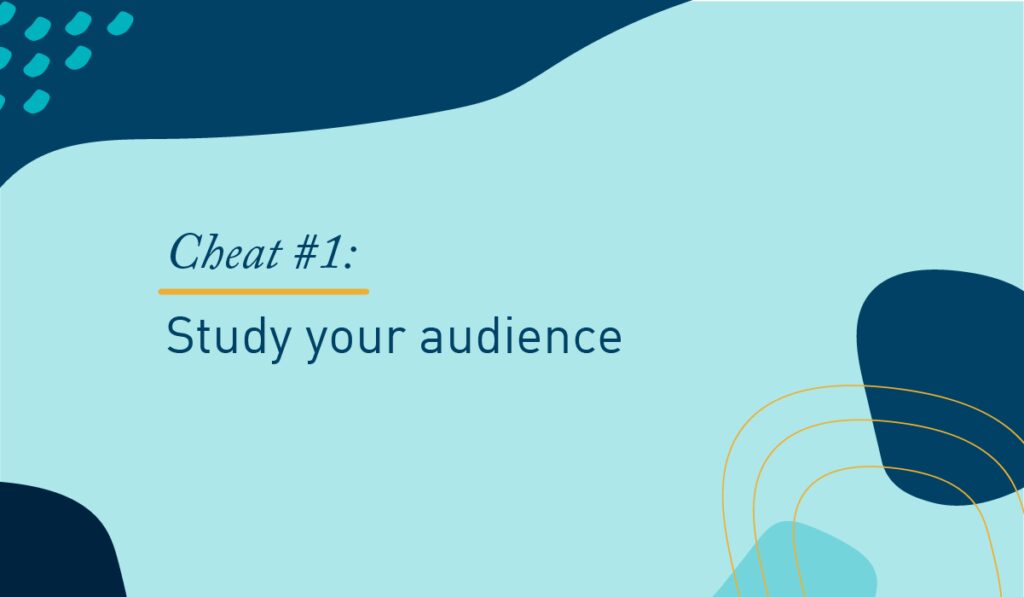 Cheat #1:

Study your audience